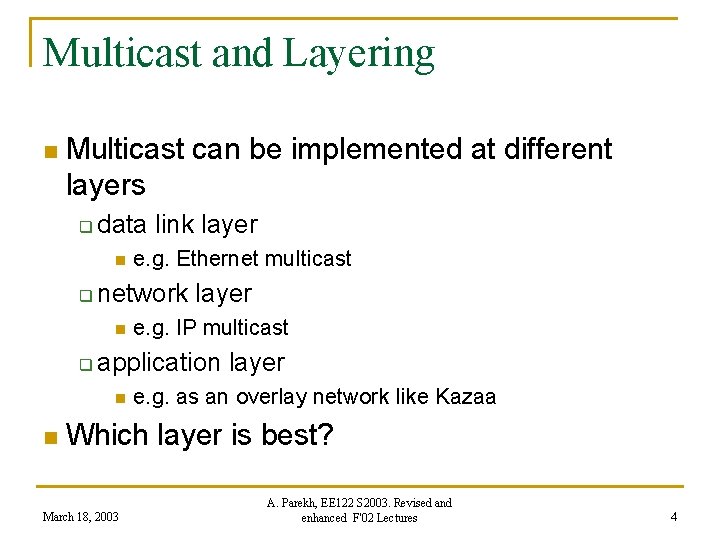 Multicast and Layering

Multicast can be implemented at different layers

data link layer

e.g. Ethernet multicast

network layer

e.g. IP multicast

application layer

e.g. as an overlay network like Kazaa

Which layer is best?

March 18, 2003

A. Parekh, EE122 S2003. Revised and enhanced F'02 Lectures

4